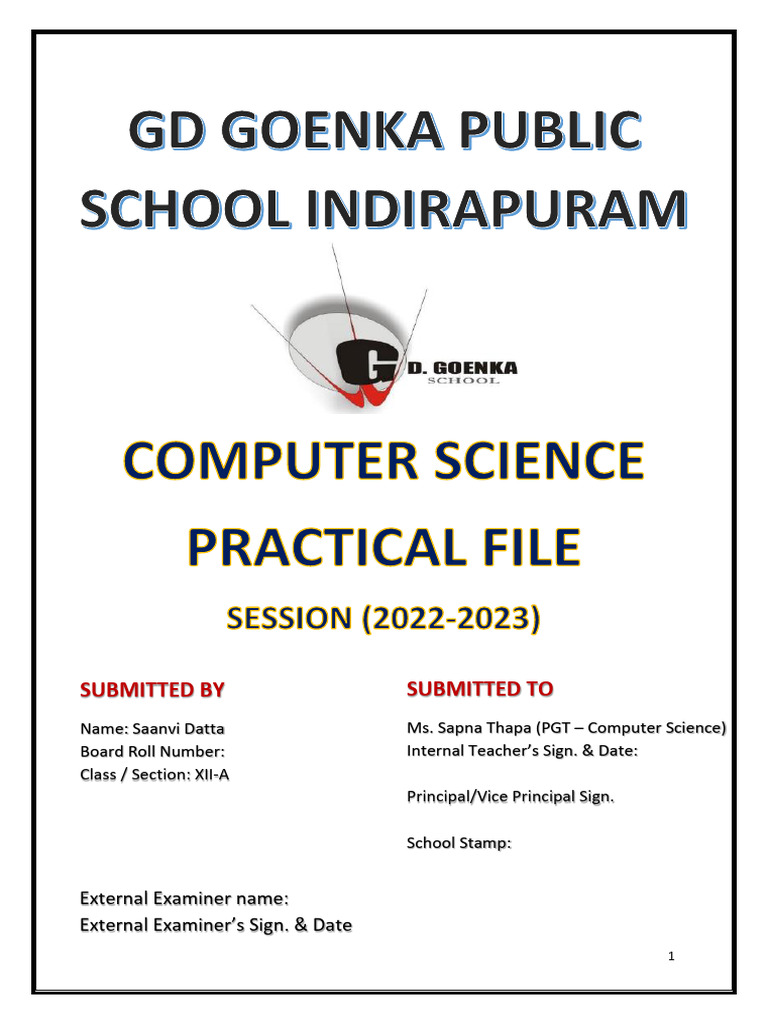 GD GOENKA PUBLIC SCHOOL INDIRAPURAM

G D. GOENKA SCHOOL

COMPUTER SCIENCE PRACTICAL FILE

SESSION (2022-2023)

SUBMITTED BY

Name: Saanvi Datta
Board Roll Number:
Class / Section: XII-A

SUBMITTED TO

Ms. Sapna Thapa (PGT – Computer Science)
Internal Teacher's Sign. & Date:

Principal/Vice Principal Sign.

School Stamp:

External Examiner name:
External Examiner's Sign. & Date

1